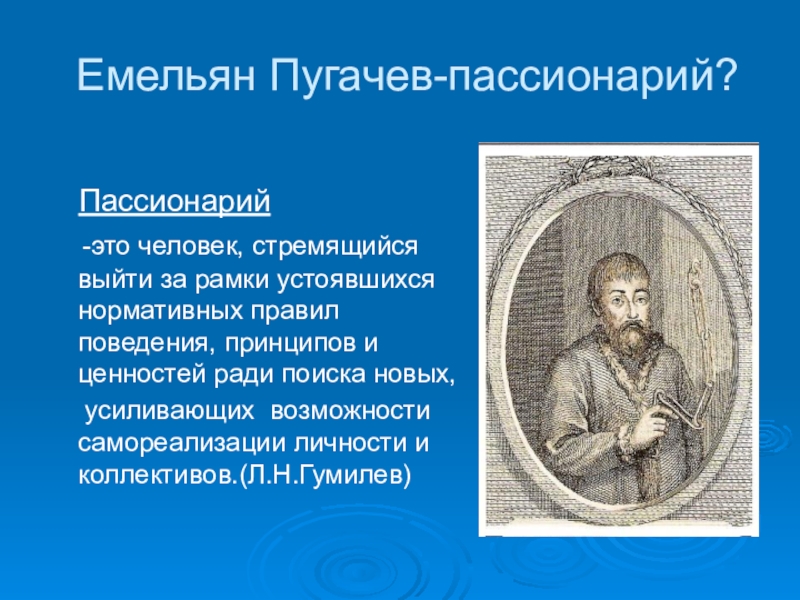 Емельян Пугачев-пассионарий?

Пассионарий

-это человек, стремящийся выйти за рамки устоявшихся нормативных правил поведения, принципов и ценностей ради поиска новых, усиливающих возможности самореализации личности и коллективов.(Л.Н.Гумилев)